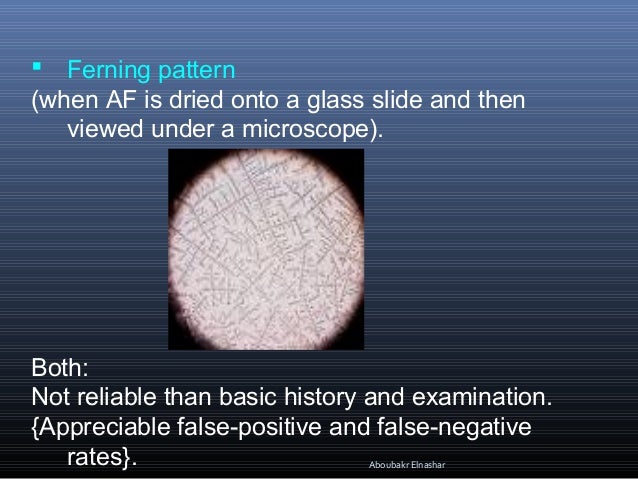 ▪ Ferning pattern
(when AF is dried onto a glass slide and then viewed under a microscope).

Both:
Not reliable than basic history and examination.
{Appreciable false-positive and false-negative rates}.

Aboubakr Elnashar